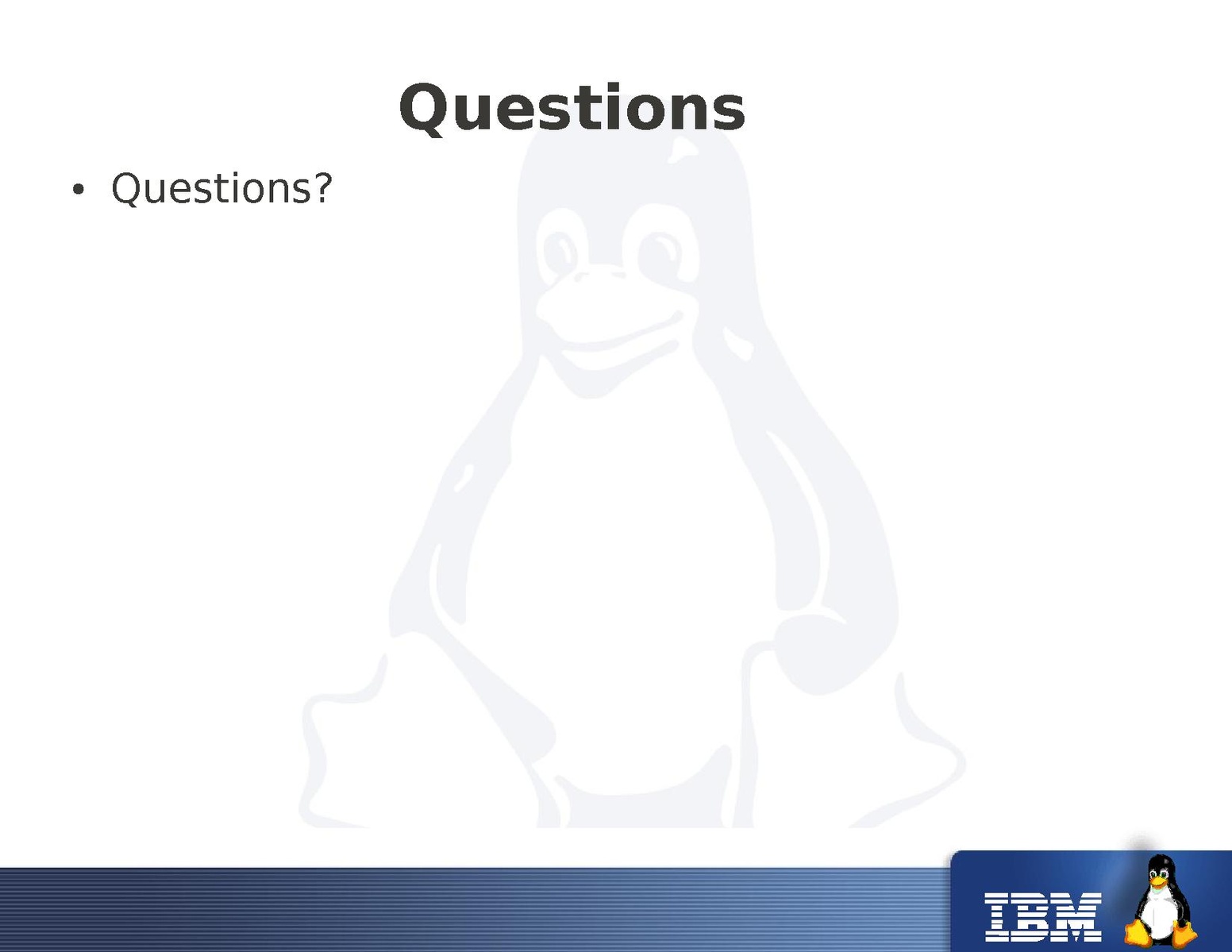 Questions

• Questions?

IBM